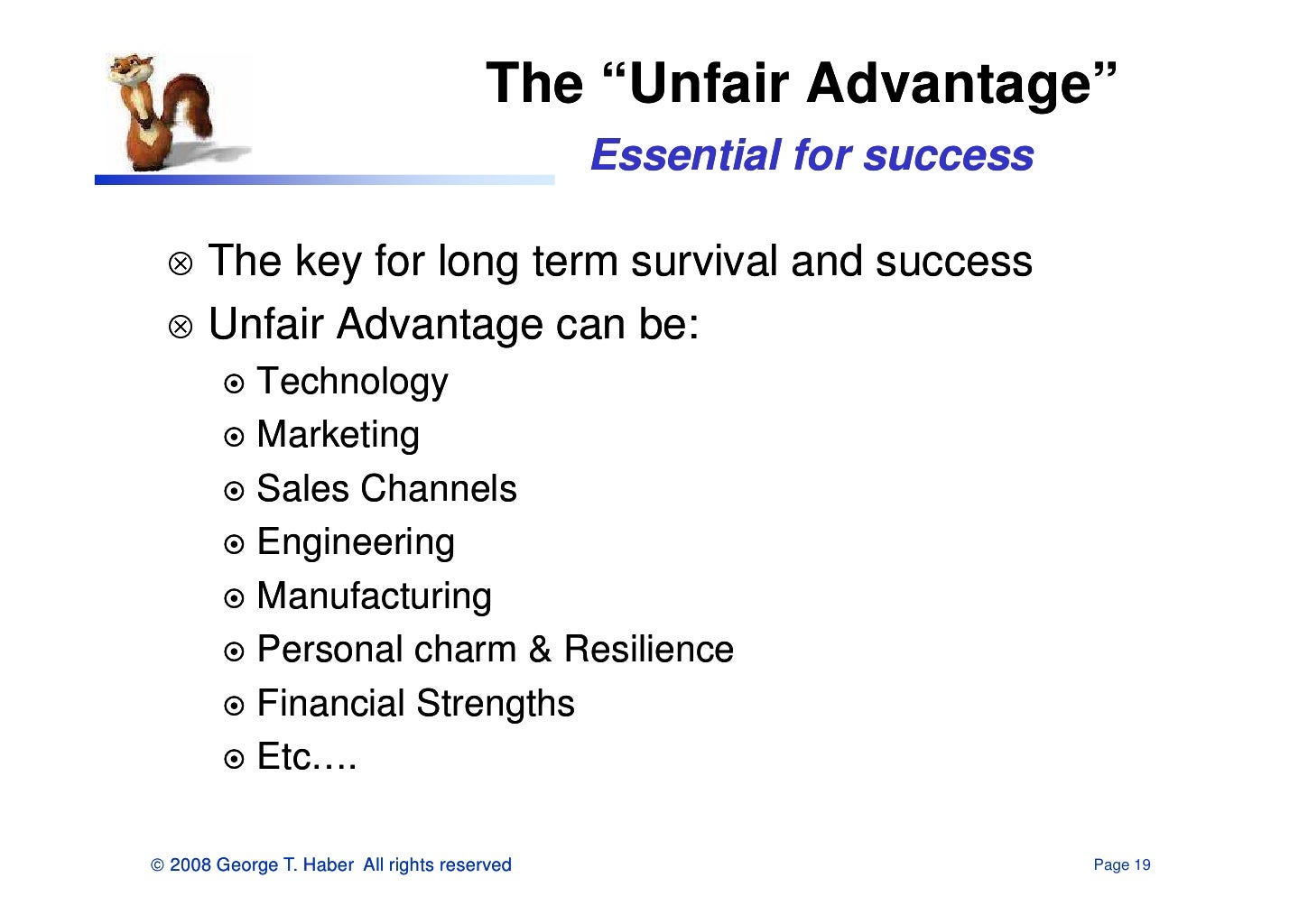 The “Unfair Advantage”
Essential for success

⊗ The key for long term survival and success
⊗ Unfair Advantage can be:
⊙ Technology
⊙ Marketing
⊙ Sales Channels
⊙ Engineering
⊙ Manufacturing
⊙ Personal charm & Resilience
⊙ Financial Strengths
⊙ Etc….

© 2008 George T. Haber All rights reserved

Page 19